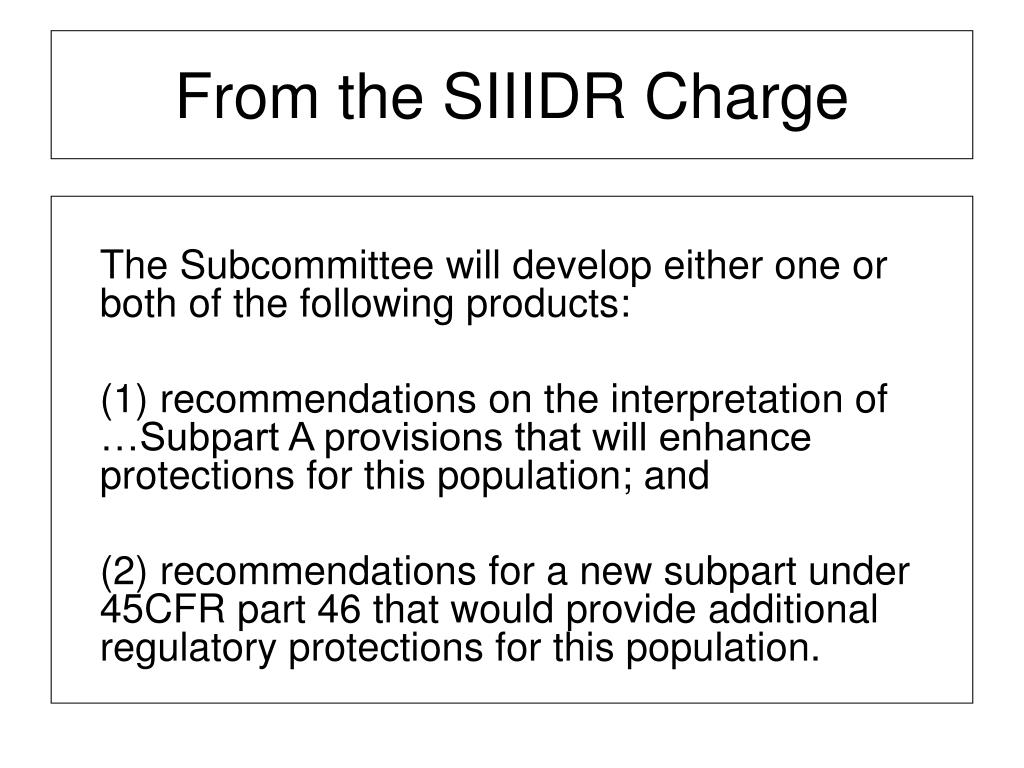 From the SIIIDR Charge

The Subcommittee will develop either one or both of the following products:

(1) recommendations on the interpretation of …Subpart A provisions that will enhance protections for this population; and

(2) recommendations for a new subpart under 45CFR part 46 that would provide additional regulatory protections for this population.